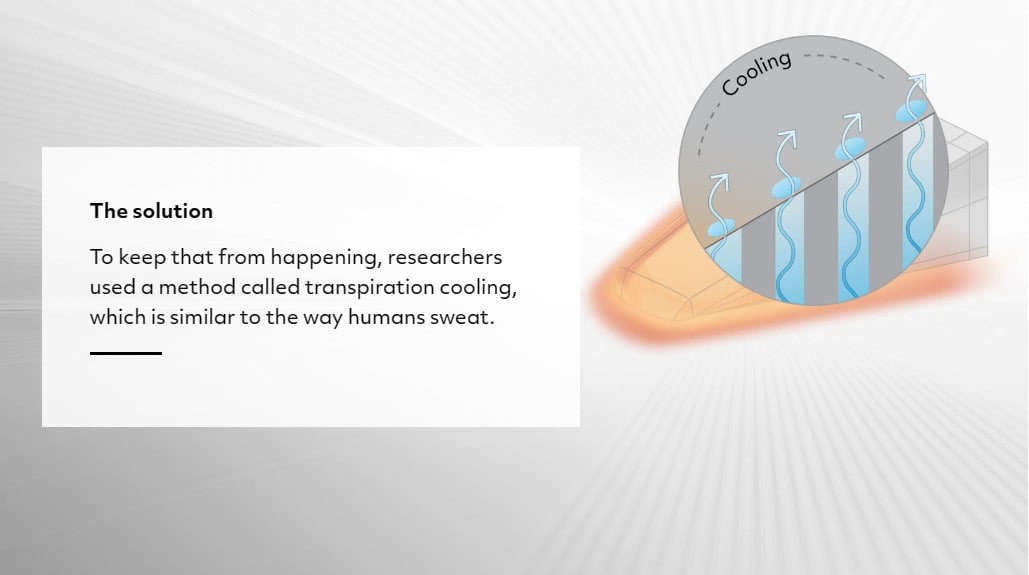 The solution

To keep that from happening, researchers used a method called transpiration cooling, which is similar to the way humans sweat.

Cooling